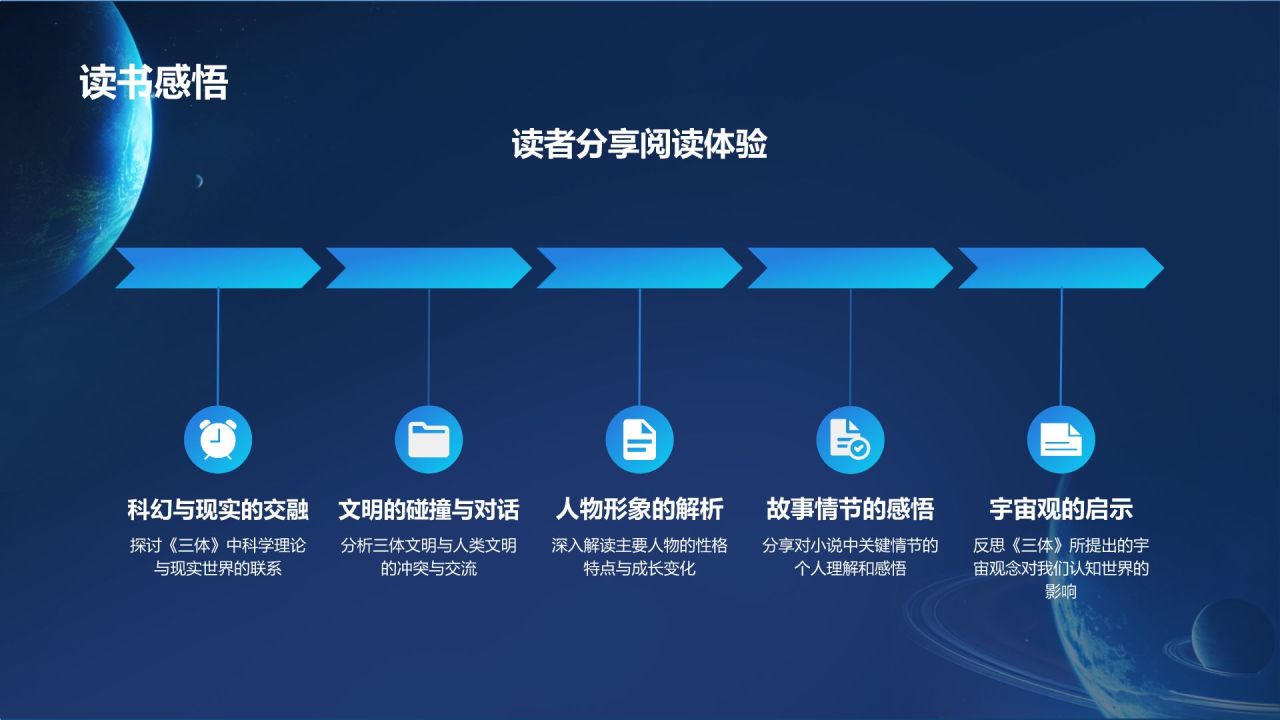 读书感悟

读者分享阅读体验

科幻与现实的交融
探讨《三体》中科学理论与现实世界的联系

文明的碰撞与对话
分析三体文明与人类文明的冲突与交流

人物形象的解析
深入解读主要人物的性格特点与成长变化

故事情节的感悟
分享对小说中关键情节的个人理解和感悟

宇宙观的启示
反思《三体》所提出的宇宙观念对我们认知世界的影响